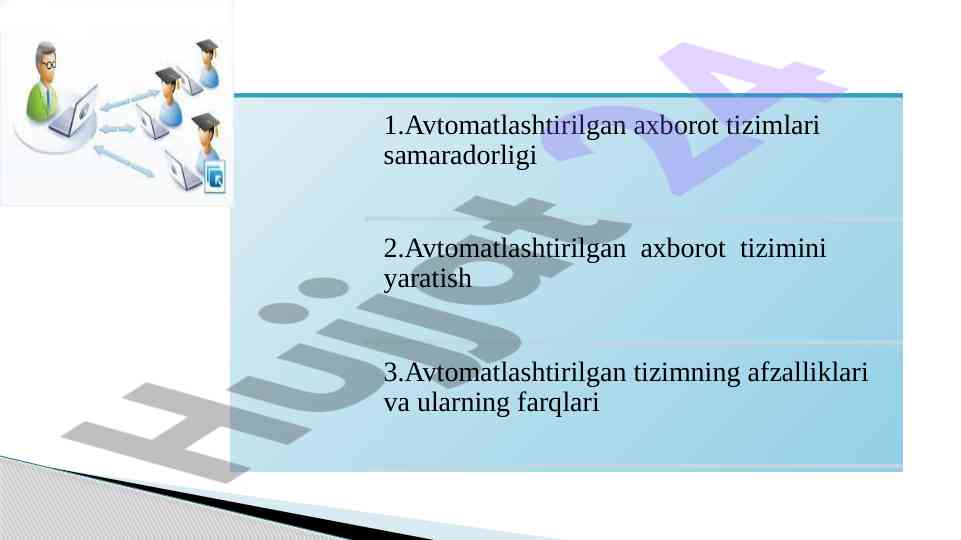 1.Avtomatlashtirilgan axborot tizimlari samaradorligi

2.Avtomatlashtirilgan axborot tizimini yaratish

3.Avtomatlashtirilgan tizimning afzalliklari va ularning farqlari

Hujjat 24